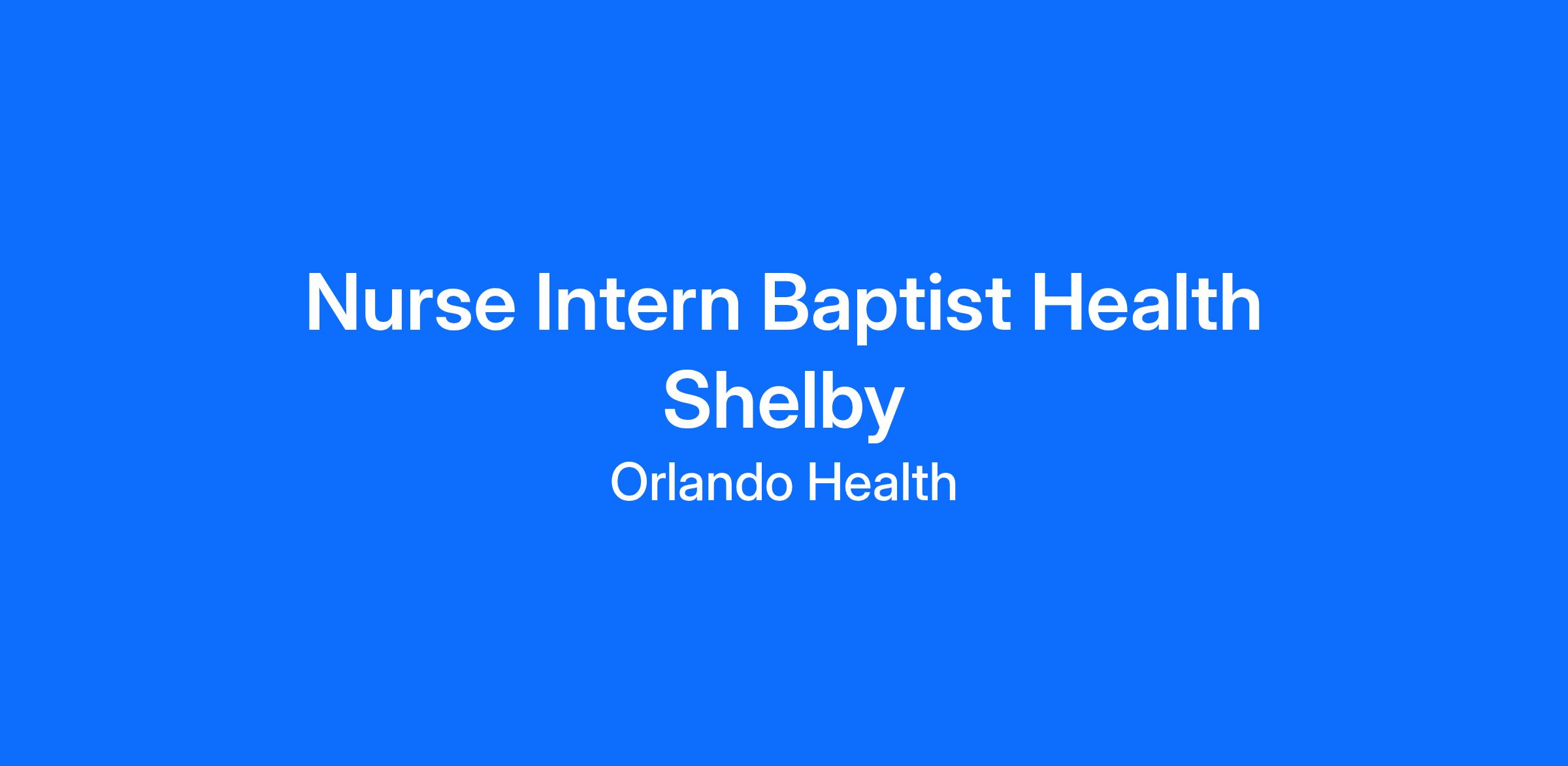 Nurse Intern Baptist Health Shelby

Orlando Health